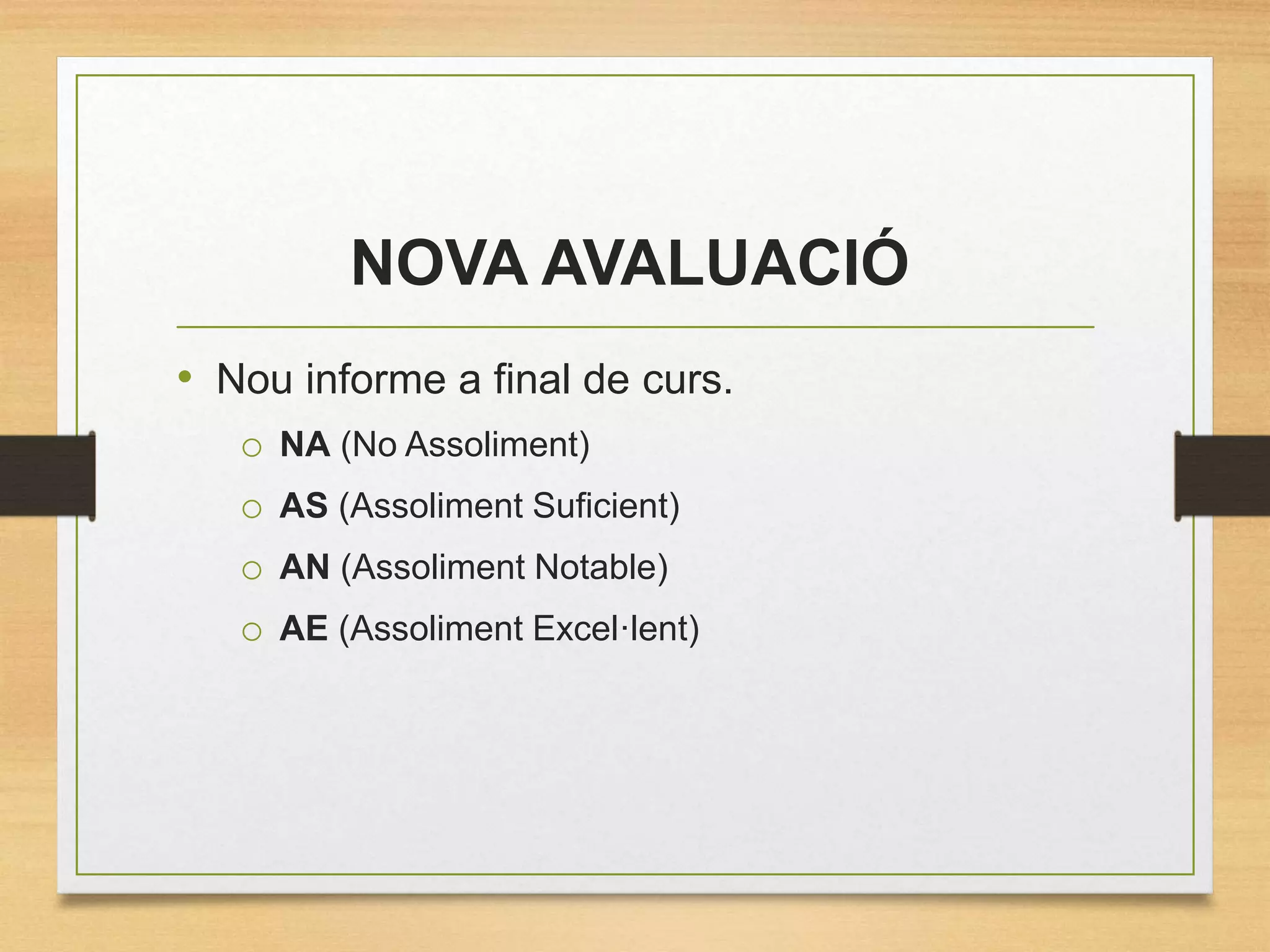 NOVA AVALUACIÓ

• Nou informe a final de curs.
  ○ NA (No Assoliment)
  ○ AS (Assoliment Suficient)
  ○ AN (Assoliment Notable)
  ○ AE (Assoliment Excel·lent)